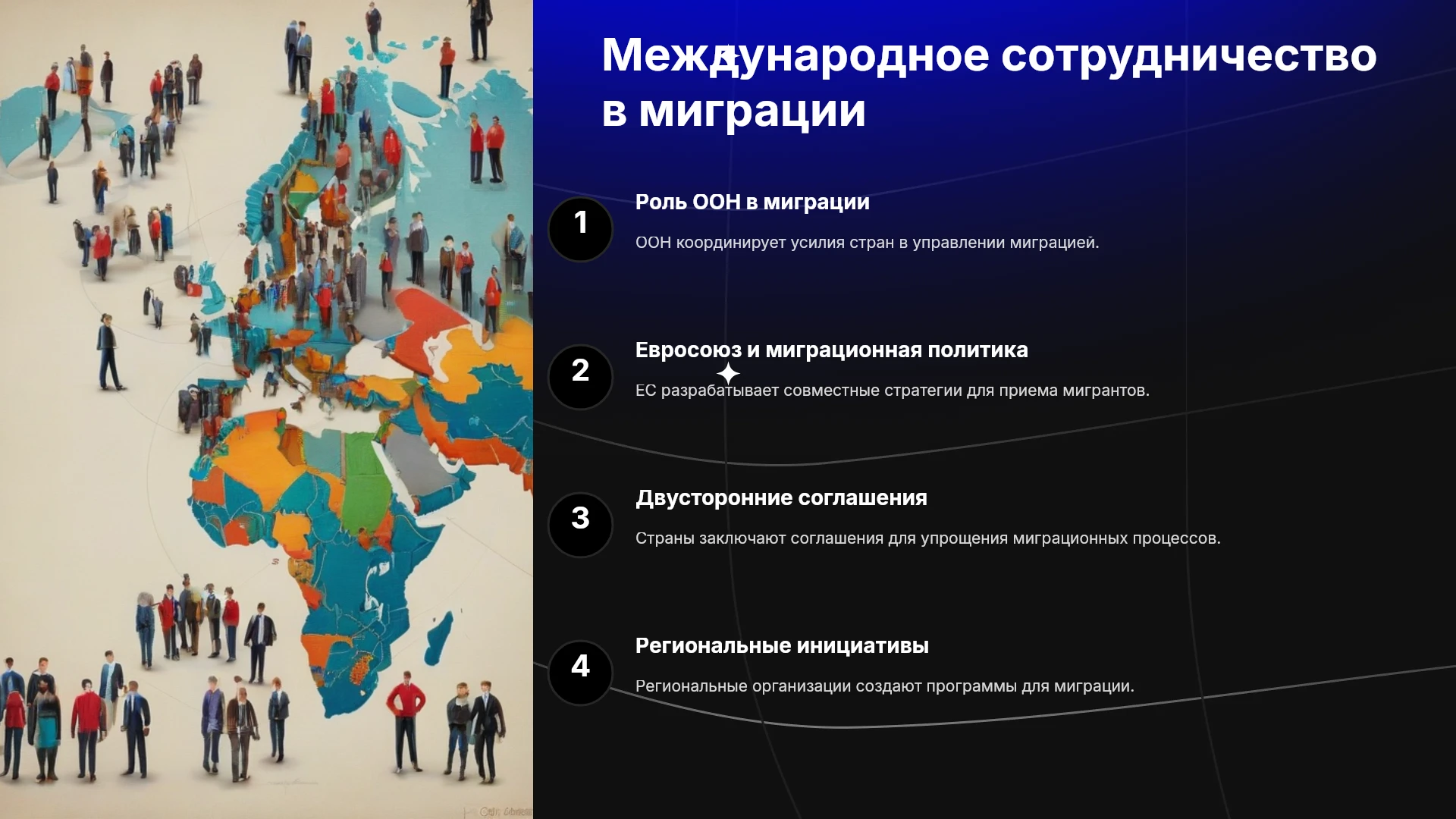 Международное сотрудничество в миграции

1

Роль ООН в миграции

ООН координирует усилия стран в управлении миграцией.

2

Евросоюз и миграционная политика

ЕС разрабатывает совместные стратегии для приема мигрантов.

3

Двусторонние соглашения

Страны заключают соглашения для упрощения миграционных процессов.

4

Региональные инициативы

Региональные организации создают программы для миграции.